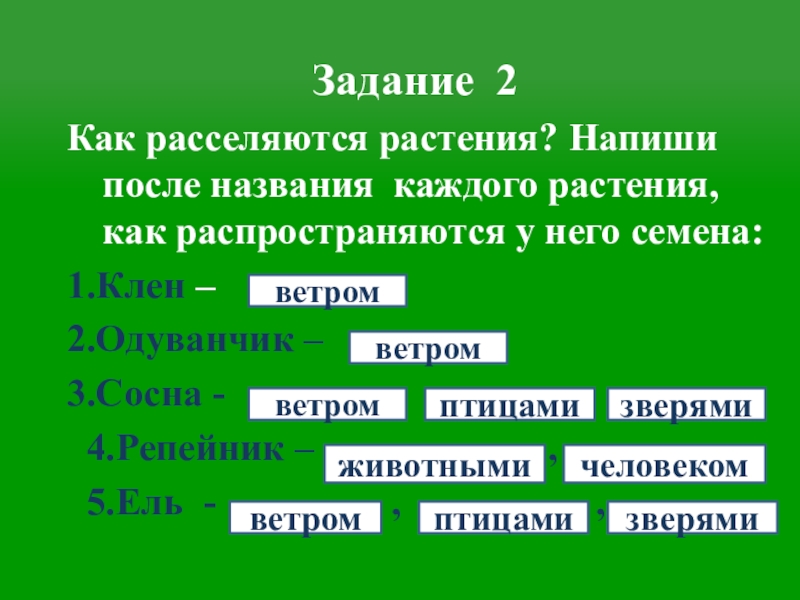 Задание 2

Как расселяются растения? Напиши после названия каждого растения, как распространяются у него семена:

1.Клен – ветром

2.Одуванчик – ветром

3.Сосна - ветром птицами зверями

4.Репейник – животными , человеком

5.Ель - ветром , птицами , зверями